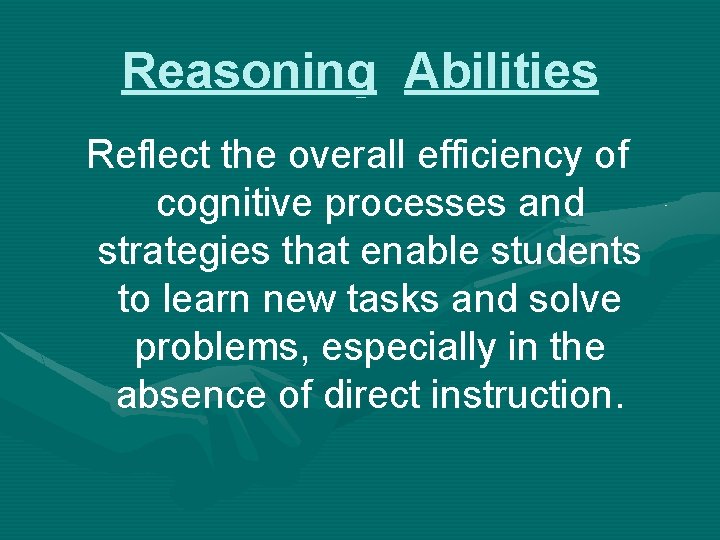 Reasoning Abilities

Reflect the overall efficiency of cognitive processes and strategies that enable students to learn new tasks and solve problems, especially in the absence of direct instruction.